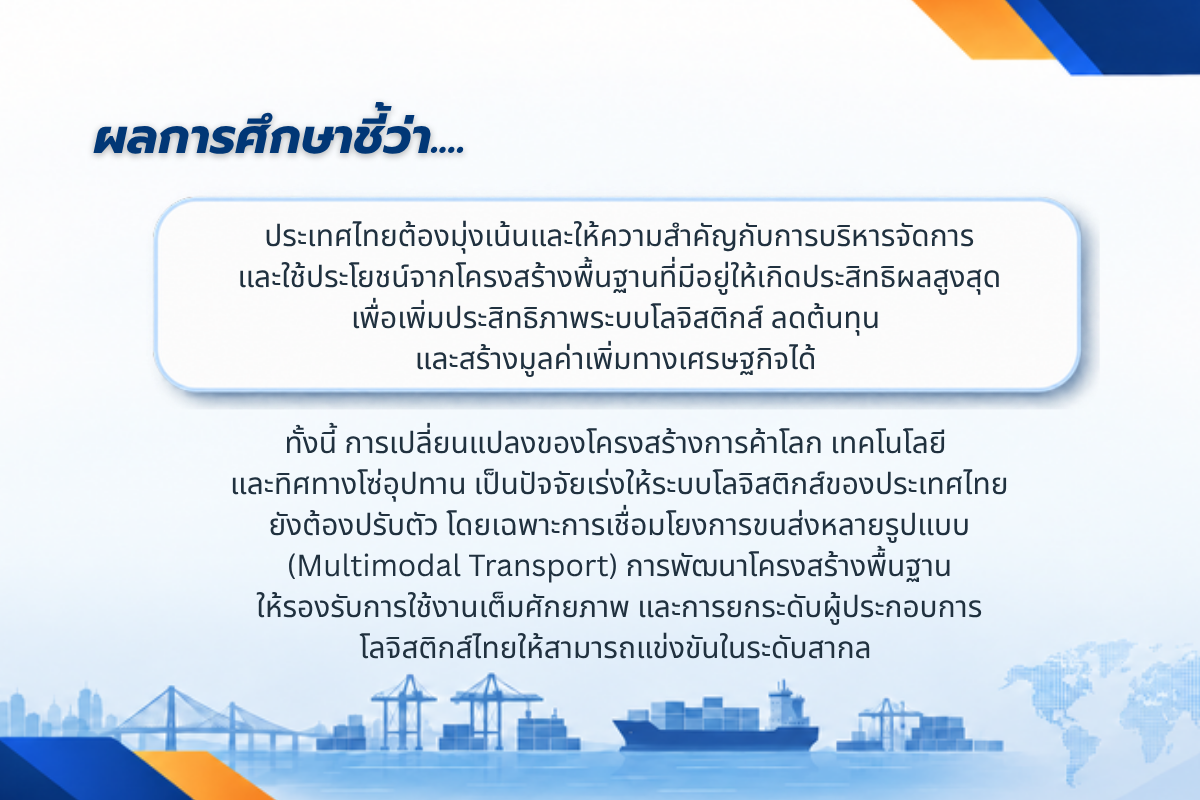 ผลการศึกษาชี้ว่า....

ประเทศไทยต้องมุ่งเน้นและให้ความสำคัญกับการบริหารจัดการและใช้ประโยชน์จากโครงสร้างพื้นฐานที่มีอยู่ให้เกิดประสิทธิผลสูงสุดเพื่อเพิ่มประสิทธิภาพระบบโลจิสติกส์ ลดต้นทุนและสร้างมูลค่าเพิ่มทางเศรษฐกิจได้

ทั้งนี้ การเปลี่ยนแปลงของโครงสร้างการค้าโลก เทคโนโลยีและทิศทางโซ่อุปทาน เป็นปัจจัยเร่งให้ระบบโลจิสติกส์ของประเทศไทยยังต้องปรับตัว โดยเฉพาะการเชื่อมโยงการขนส่งหลายรูปแบบ (Multimodal Transport) การพัฒนาโครงสร้างพื้นฐานให้รองรับการใช้งานเต็มศักยภาพ และการยกระดับผู้ประกอบการโลจิสติกส์ไทยให้สามารถแข่งขันในระดับสากล